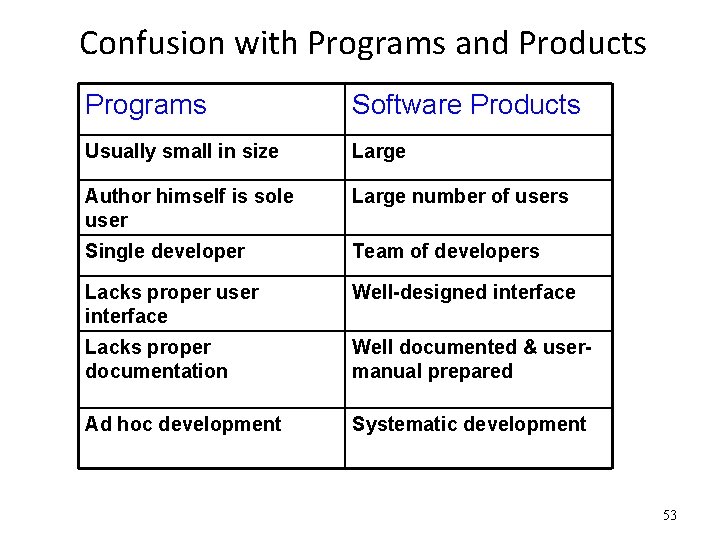 Confusion with Programs and Products

| Programs | Software Products |
|---|---|
| Usually small in size | Large |
| Author himself is sole user | Large number of users |
| Single developer | Team of developers |
| Lacks proper user interface | Well-designed interface |
| Lacks proper documentation | Well documented & user-manual prepared |
| Ad hoc development | Systematic development |

53